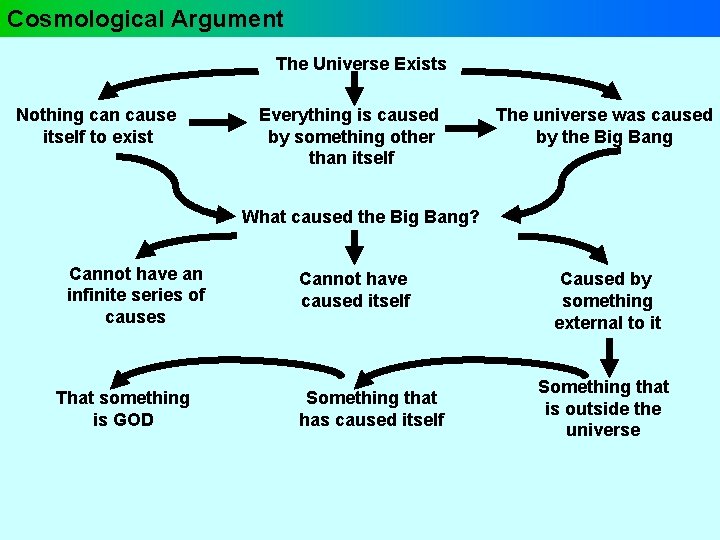 Cosmological Argument

The Universe Exists

Nothing can cause itself to exist

Everything is caused by something other than itself

The universe was caused by the Big Bang

What caused the Big Bang?

Cannot have an infinite series of causes

Cannot have caused itself

Caused by something external to it

Something that is outside the universe

Something that has caused itself

That something is GOD